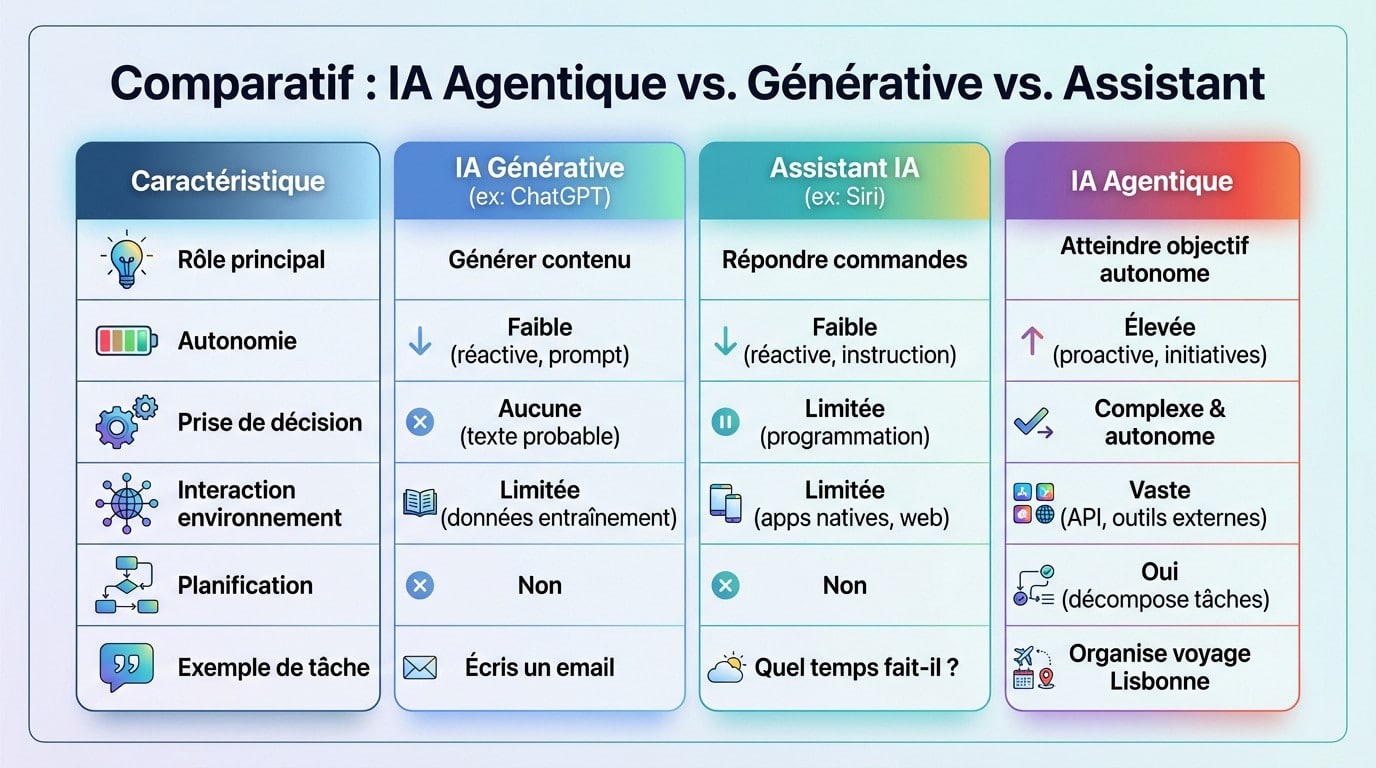 Comparatif : IA Agentique vs. Générative vs. Assistant

| Caractéristique | IA Générative (ex: ChatGPT) | Assistant IA (ex: Siri) | IA Agentique |
|---|---|---|---|
| Rôle principal | Générer contenu | Répondre commandes | Atteindre objectif autonome |
| Autonomie | Faible (réactive, prompt) | Faible (réactive, instruction) | Élevée (proactive, initiatives) |
| Prise de décision | Aucune (texte probable) | Limitée (programmation) | Complexe & autonome |
| Interaction environnement | Limitée (données entraînement) | Limitée (apps natives, web) | Vaste (API, outils externes) |
| Planification | Non | Non | Oui (décompose tâches) |
| Exemple de tâche | Écris un email | Quel temps fait-il ? | Organise voyage Lisbonne |